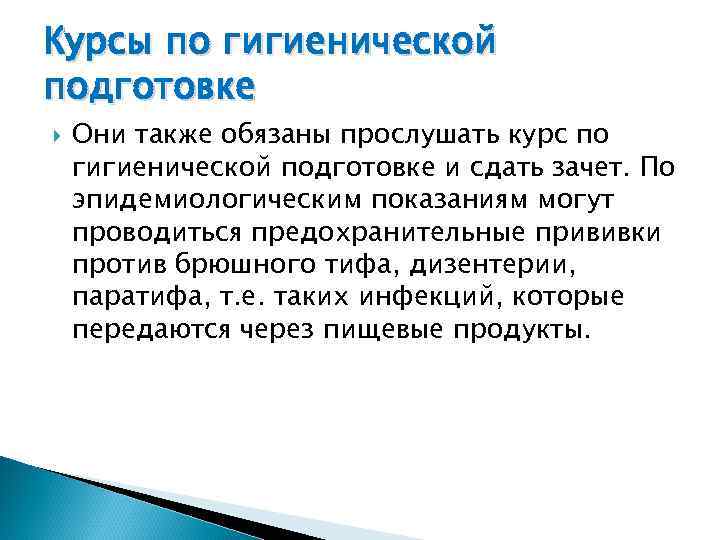 Курсы по гигиенической подготовке

Они также обязаны прослушать курс по гигиенической подготовке и сдать зачет. По эпидемиологическим показаниям могут проводиться предохранительные прививки против брюшного тифа, дизентерии, паратифа, т.е. таких инфекций, которые передаются через пищевые продукты.